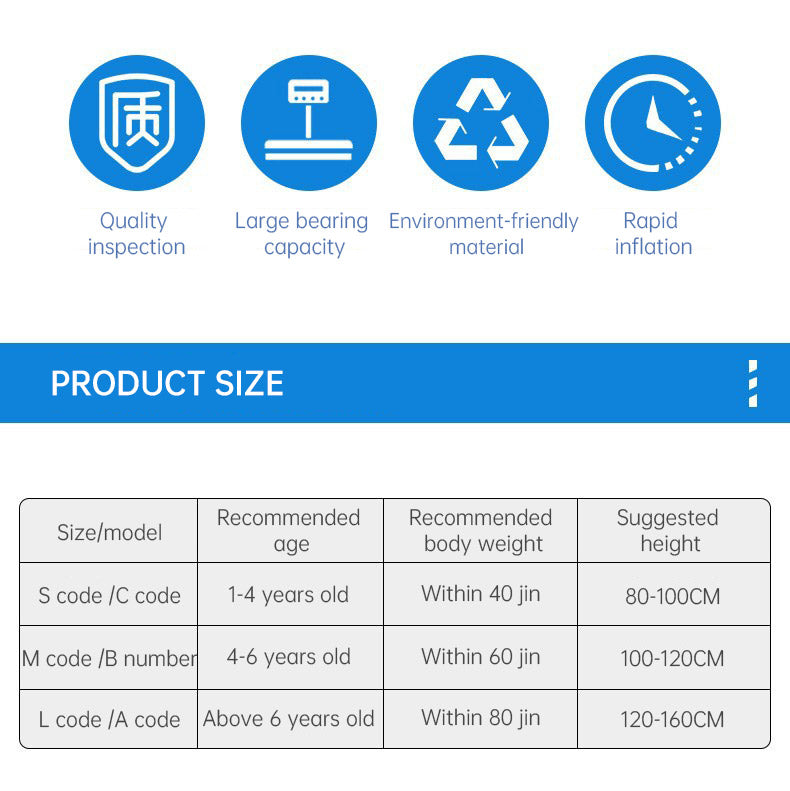 质

Quality inspection

Large bearing capacity

Environment-friendly material

Rapid inflation

PRODUCT SIZE

| Size/model | Recommended age | Recommended body weight | Suggested height |
|---|---|---|---|
| S code /C code | 1-4 years old | Within 40 jin | 80-100CM |
| M code /B number | 4-6 years old | Within 60 jin | 100-120CM |
| L code /A code | Above 6 years old | Within 80 jin | 120-160CM |